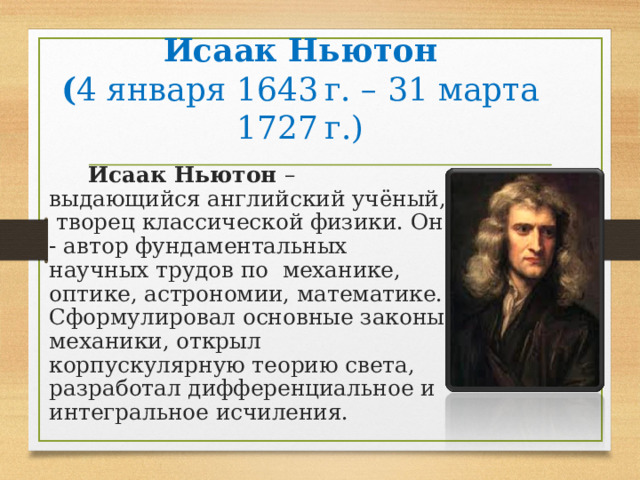 Исаак Ньютон
(4 января 1643 г. – 31 марта 1727 г.)

Исаак Ньютон – выдающийся английский учёный, творец классической физики. Он - автор фундаментальных научных трудов по механике, оптике, астрономии, математике. Сформулировал основные законы механики, открыл корпускулярную теорию света, разработал дифференциальное и интегральное исчиления.